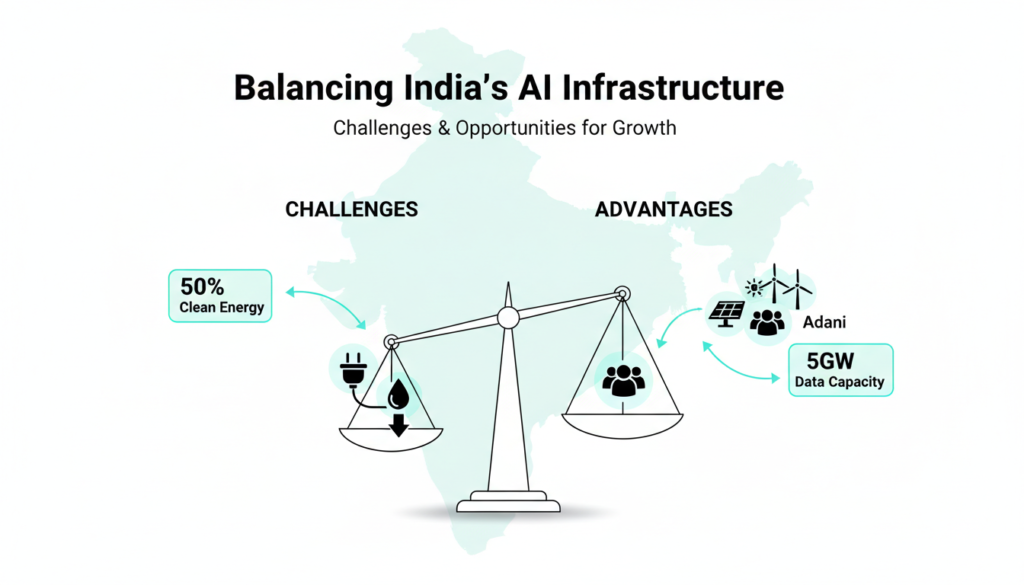 Balancing India's AI Infrastructure

Challenges & Opportunities for Growth

CHALLENGES

ADVANTAGES

50%
Clean Energy

Adani

5GW
Data Capacity